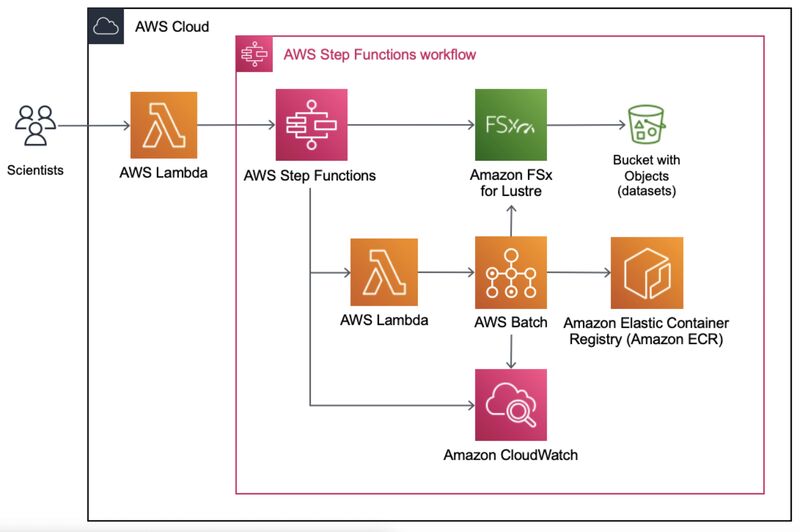 AWS Cloud

AWS Step Functions workflow

Scientists

AWS Lambda

AWS Step Functions

FSx

Amazon FSx for Lustre

Bucket with Objects (datasets)

AWS Lambda

AWS Batch

Amazon Elastic Container Registry (Amazon ECR)

Amazon CloudWatch